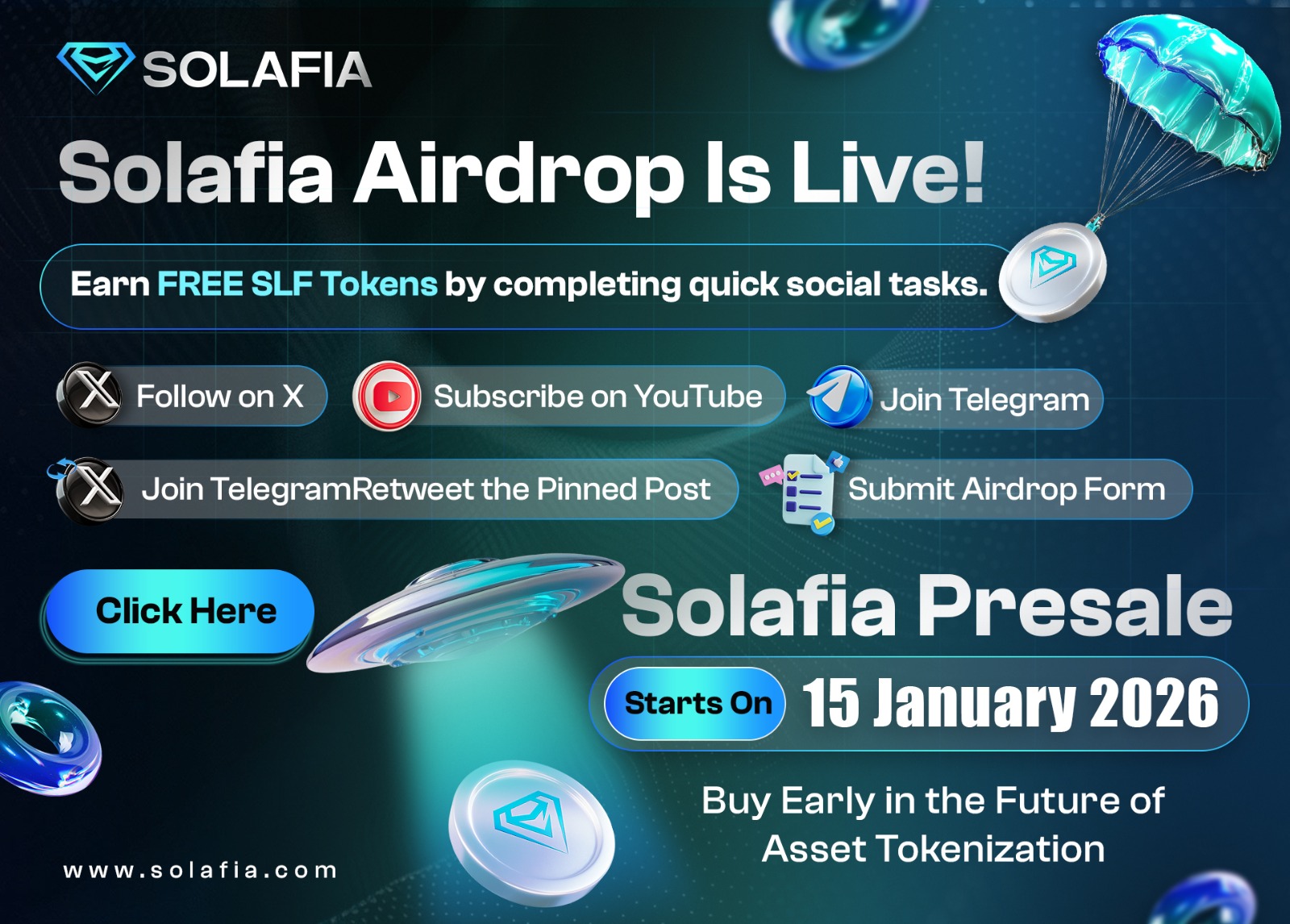 SOLAFIA

Solafia Airdrop Is Live!

Earn FREE SLF Tokens by completing quick social tasks.

Follow on X

Subscribe on YouTube

Join Telegram

Join TelegramRetweet the Pinned Post

Submit Airdrop Form

Click Here

Solafia Presale

Starts On 15 January 2026

Buy Early in the Future of Asset Tokenization

www.solafia.com